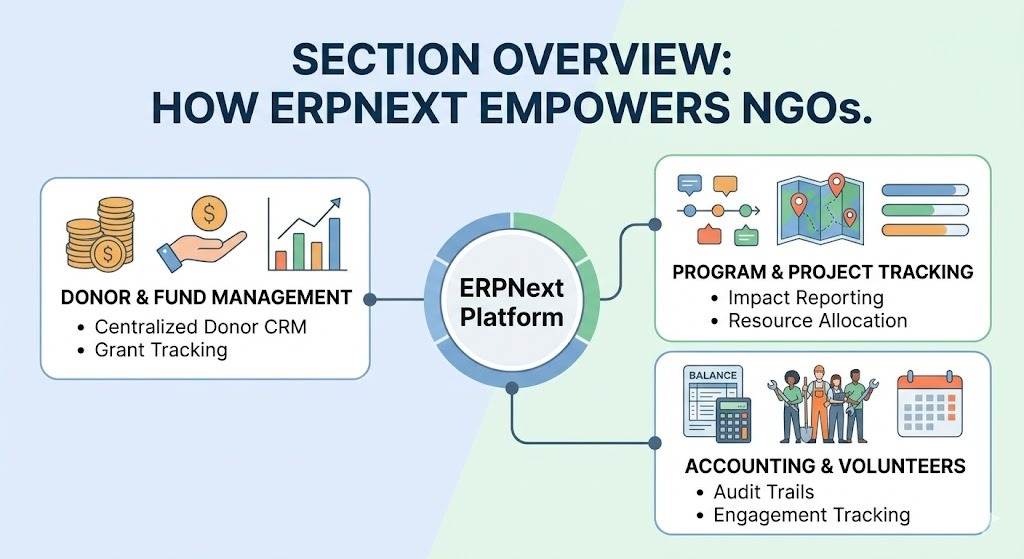 SECTION OVERVIEW:
HOW ERPNEXT EMPOWERS NGOs.

DONOR & FUND MANAGEMENT
• Centralized Donor CRM
• Grant Tracking

ERPNext Platform

PROGRAM & PROJECT TRACKING
• Impact Reporting
• Resource Allocation

BALANCE

ACCOUNTING & VOLUNTEERS
• Audit Trails
• Engagement Tracking